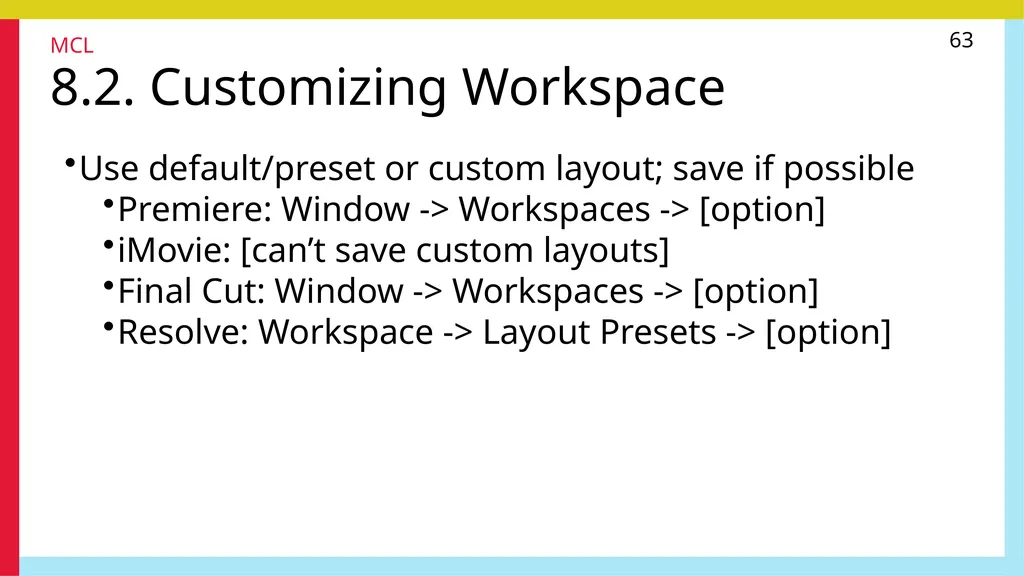 MCL

63

8.2. Customizing Workspace

• Use default/preset or custom layout; save if possible
• Premiere: Window -> Workspaces -> [option]
• iMovie: [can't save custom layouts]
• Final Cut: Window -> Workspaces -> [option]
• Resolve: Workspace -> Layout Presets -> [option]